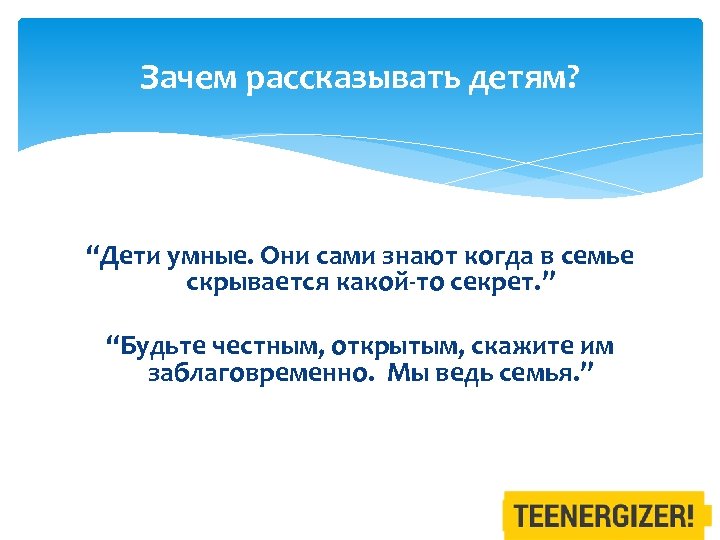 Зачем рассказывать детям?

“Дети умные. Они сами знают когда в семье скрывается какой-то секрет.”

“Будьте честным, открытым, скажите им заблаговременно.  Мы ведь семья.”

TEENERGIZER!